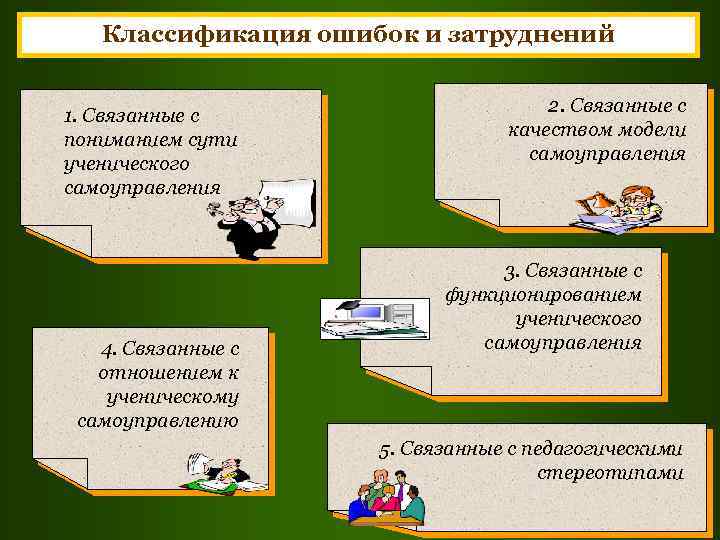 Классификация ошибок и затруднений

1. Связанные с пониманием сути ученического самоуправления

2. Связанные с качеством модели самоуправления

3. Связанные с функционированием ученического самоуправления

4. Связанные с отношением к ученическому самоуправлению

5. Связанные с педагогическими стереотипами